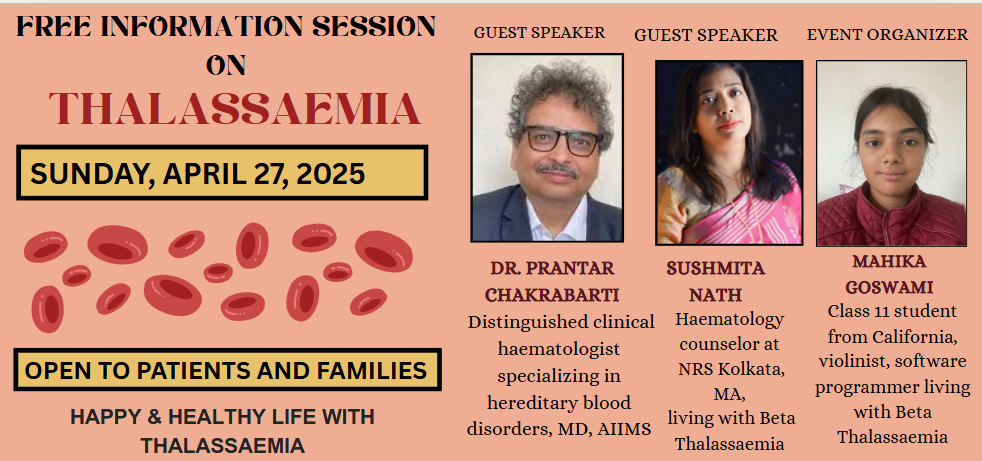 FREE INFORMATION SESSION ON
THALASSAEMIA

SUNDAY, APRIL 27, 2025

OPEN TO PATIENTS AND FAMILIES

HAPPY & HEALTHY LIFE WITH THALASSAEMIA

GUEST SPEAKER

DR. PRANTAR CHAKRABARTI
Distinguished clinical haematologist specializing in hereditary blood disorders, MD, AIIMS

GUEST SPEAKER

SUSHMITA NATH
Haematology counselor at NRS Kolkata, MA, living with Beta Thalassaemia

EVENT ORGANIZER

MAHIKA GOSWAMI
Class 11 student from California, violinist, software programmer living with Beta Thalassaemia